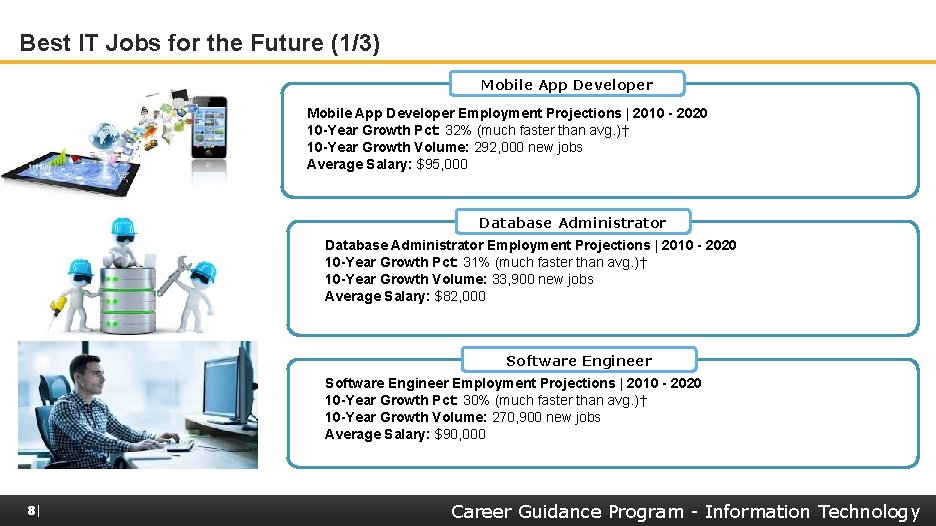 Best IT Jobs for the Future (1/3)

Mobile App Developer

Mobile App Developer Employment Projections | 2010 - 2020
10-Year Growth Pct: 32% (much faster than avg.)†
10-Year Growth Volume: 292,000 new jobs
Average Salary: $95,000

Database Administrator

Database Administrator Employment Projections | 2010 - 2020
10-Year Growth Pct: 31% (much faster than avg.)†
10-Year Growth Volume: 33,900 new jobs
Average Salary: $82,000

Software Engineer

Software Engineer Employment Projections | 2010 - 2020
10-Year Growth Pct: 30% (much faster than avg.)†
10-Year Growth Volume: 270,900 new jobs
Average Salary: $90,000

8|

Career Guidance Program - Information Technology